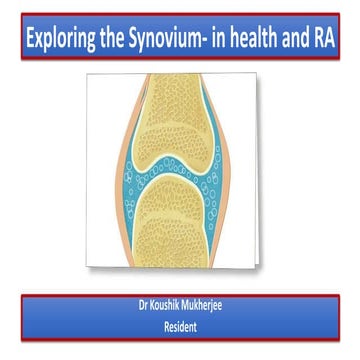 Exploring the Synovium- in health and RA

Dr Koushik Mukherjee
Resident